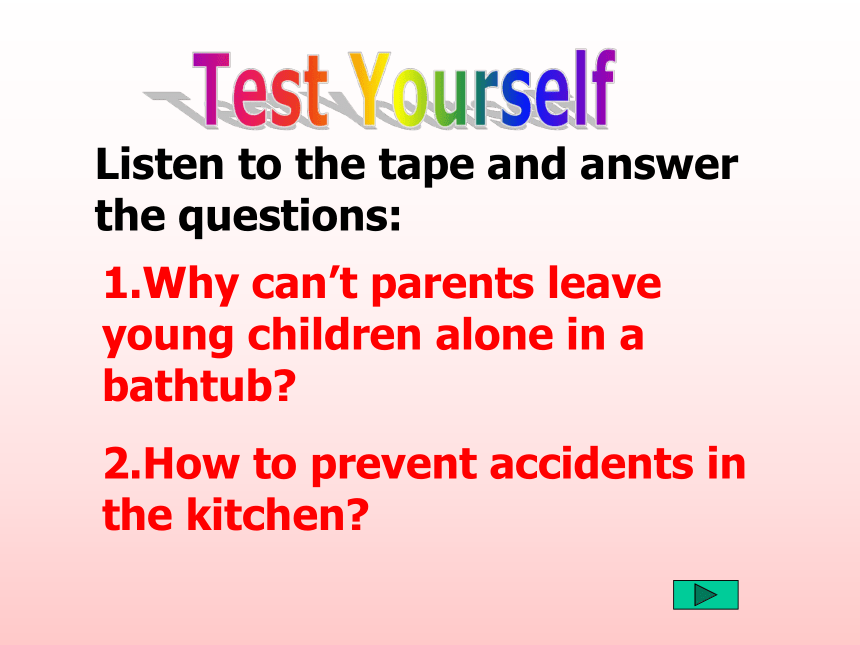 Test Yourself

Listen to the tape and answer the questions:

1.Why can’t parents leave young children alone in a bathtub?

2.How to prevent accidents in the kitchen?